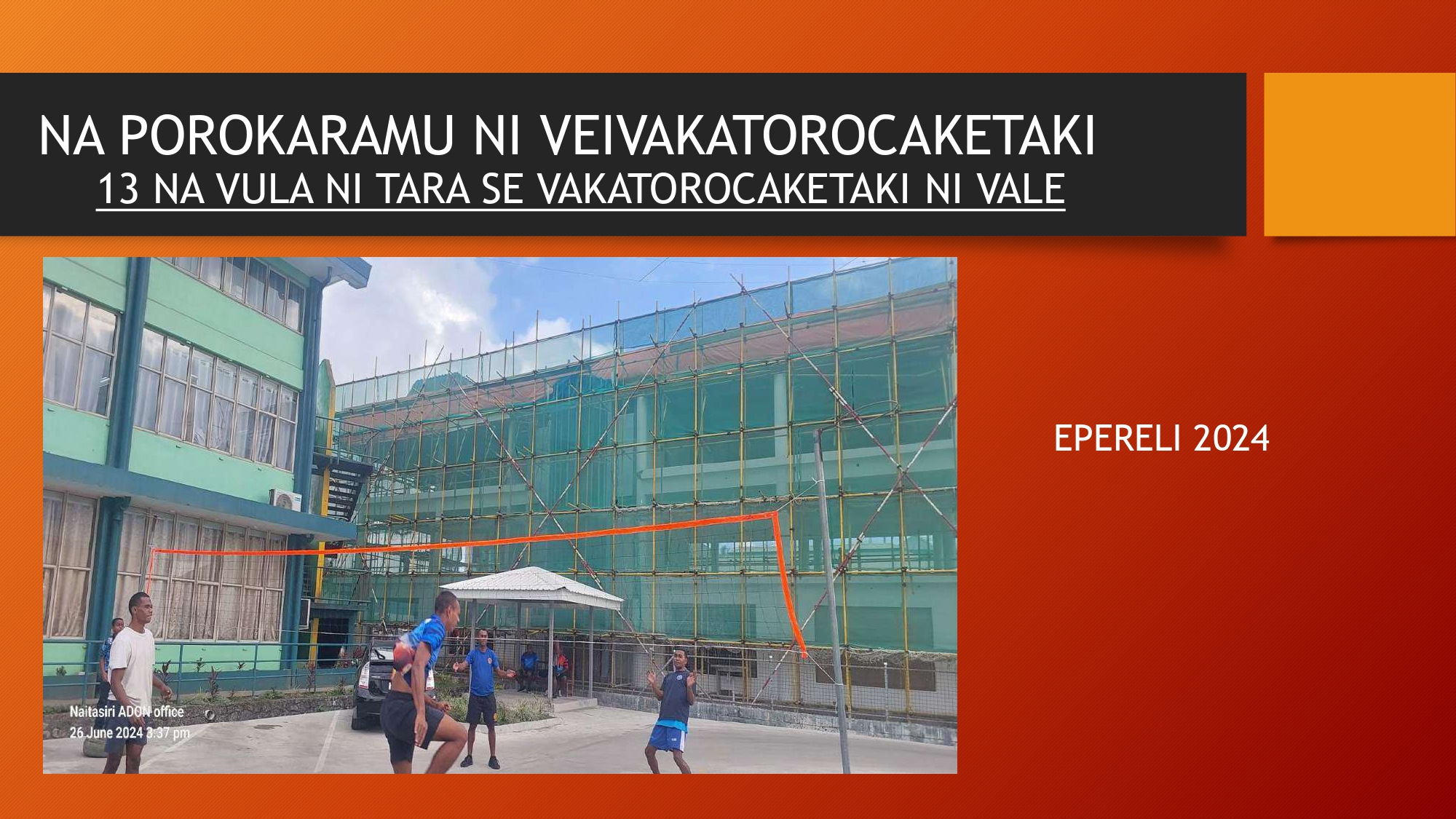 NA POROKARAMU NI VEIVAKATOROCAKETAKI
13 NA VULA NI TARA SE VAKATOROCAKETAKI NI VALE

Naitasiri ADON office
26 June 2024 3:37 pm

EPERELI 2024